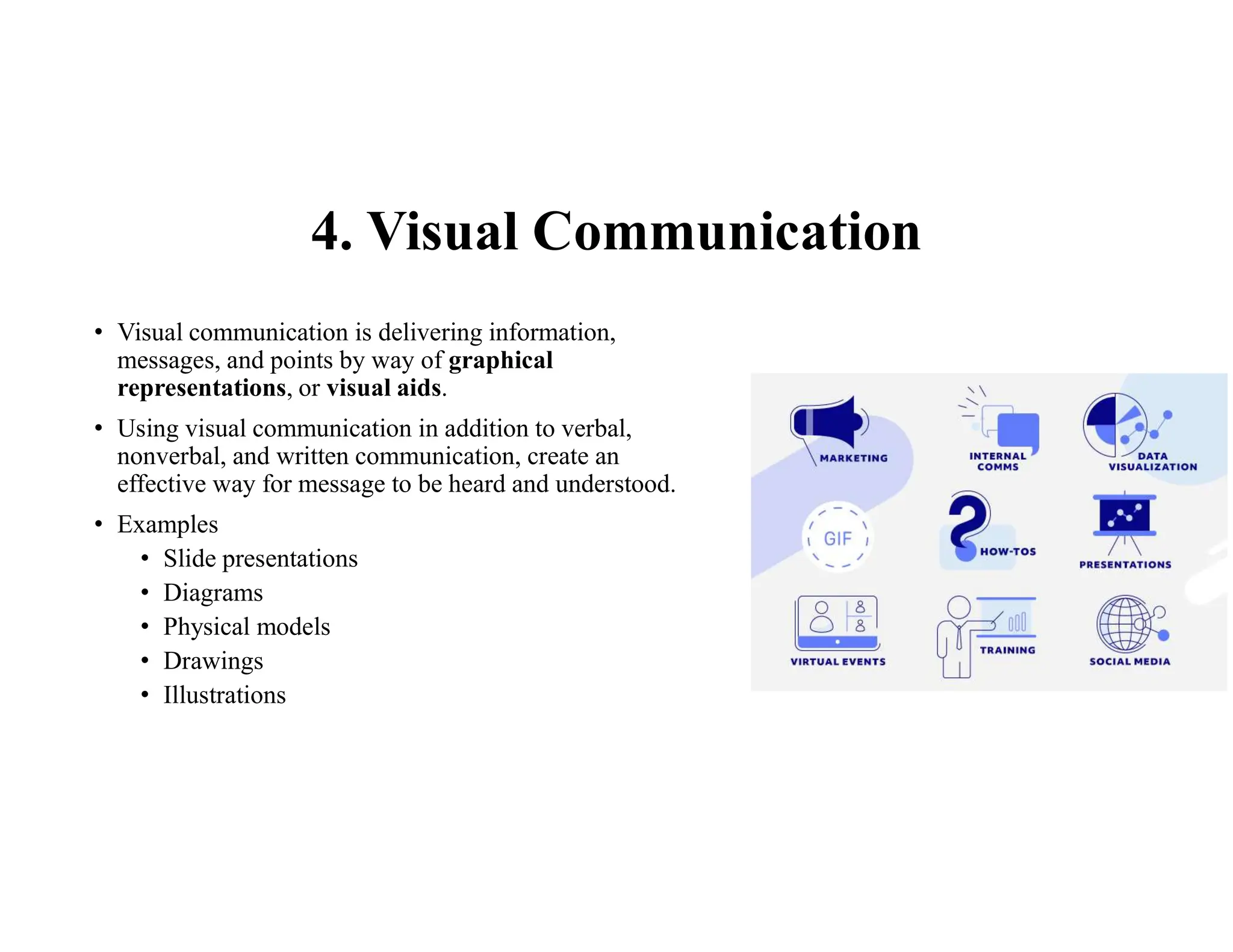 4. Visual Communication

• Visual communication is delivering information, messages, and points by way of graphical representations, or visual aids.

• Using visual communication in addition to verbal, nonverbal, and written communication, create an effective way for message to be heard and understood.

• Examples
• Slide presentations
• Diagrams
• Physical models
• Drawings
• Illustrations

MARKETING
INTERNAL COMMS
DATA VISUALIZATION
GIF
HOW-TOS
PRESENTATIONS
VIRTUAL EVENTS
TRAINING
SOCIAL MEDIA